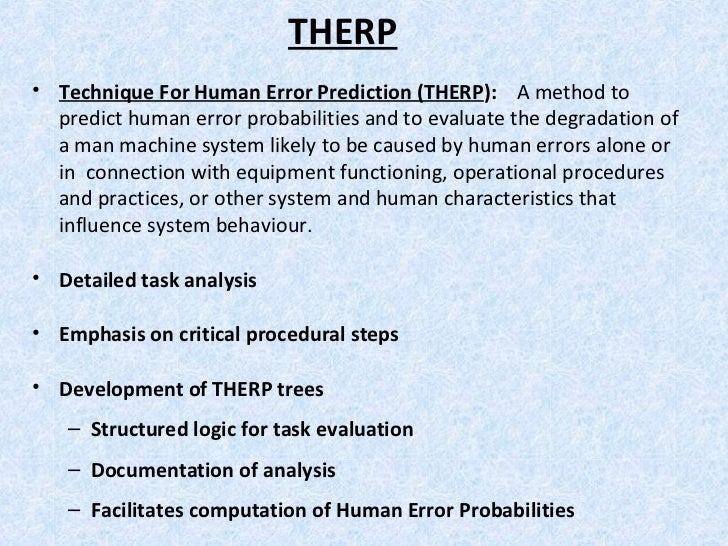 THERP

• Technique For Human Error Prediction (THERP): A method to predict human error probabilities and to evaluate the degradation of a man machine system likely to be caused by human errors alone or in connection with equipment functioning, operational procedures and practices, or other system and human characteristics that influence system behaviour.

• Detailed task analysis

• Emphasis on critical procedural steps

• Development of THERP trees
– Structured logic for task evaluation
– Documentation of analysis
– Facilitates computation of Human Error Probabilities